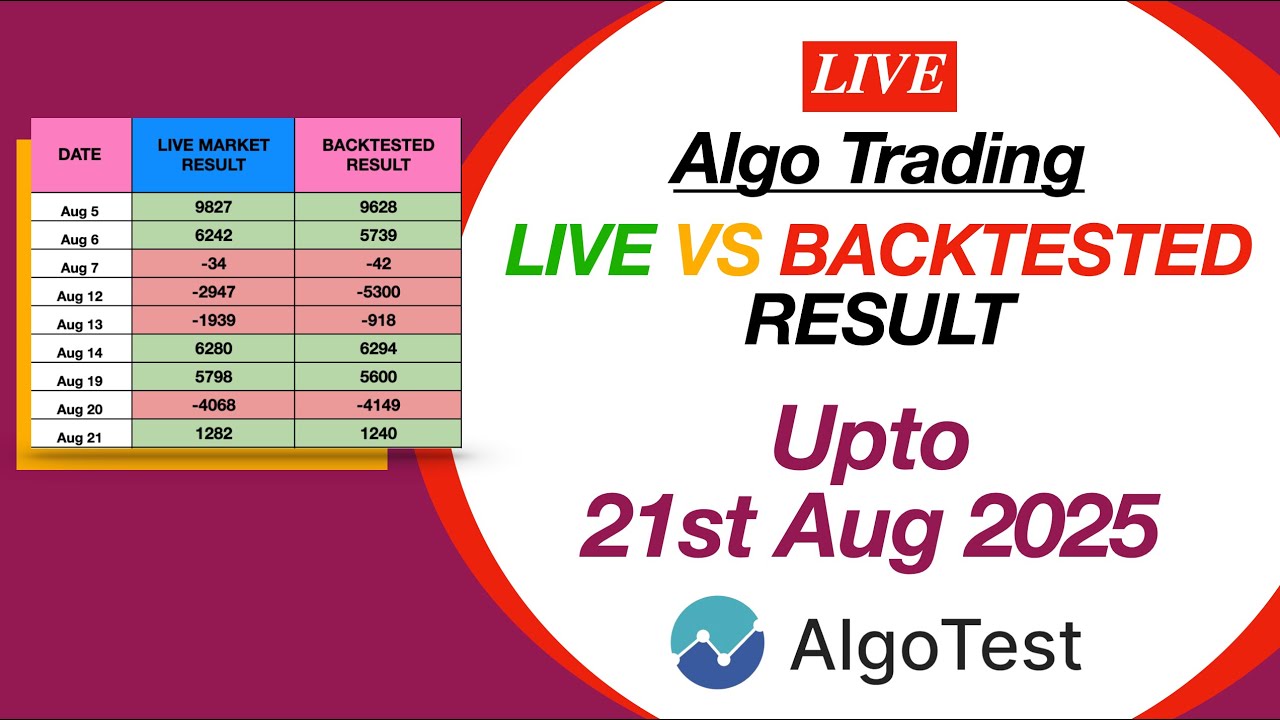 | DATE | LIVE MARKET RESULT | BACKTESTED RESULT |
|---|---|---|
| Aug 5 | 9827 | 9628 |
| Aug 6 | 6242 | 5739 |
| Aug 7 | -34 | -42 |
| Aug 12 | -2947 | -5300 |
| Aug 13 | -1939 | -918 |
| Aug 14 | 6280 | 6294 |
| Aug 19 | 5798 | 5600 |
| Aug 20 | -4068 | -4149 |
| Aug 21 | 1282 | 1240 |

LIVE

Algo Trading

LIVE VS BACKTESTED RESULT

Upto
21st Aug 2025

AlgoTest